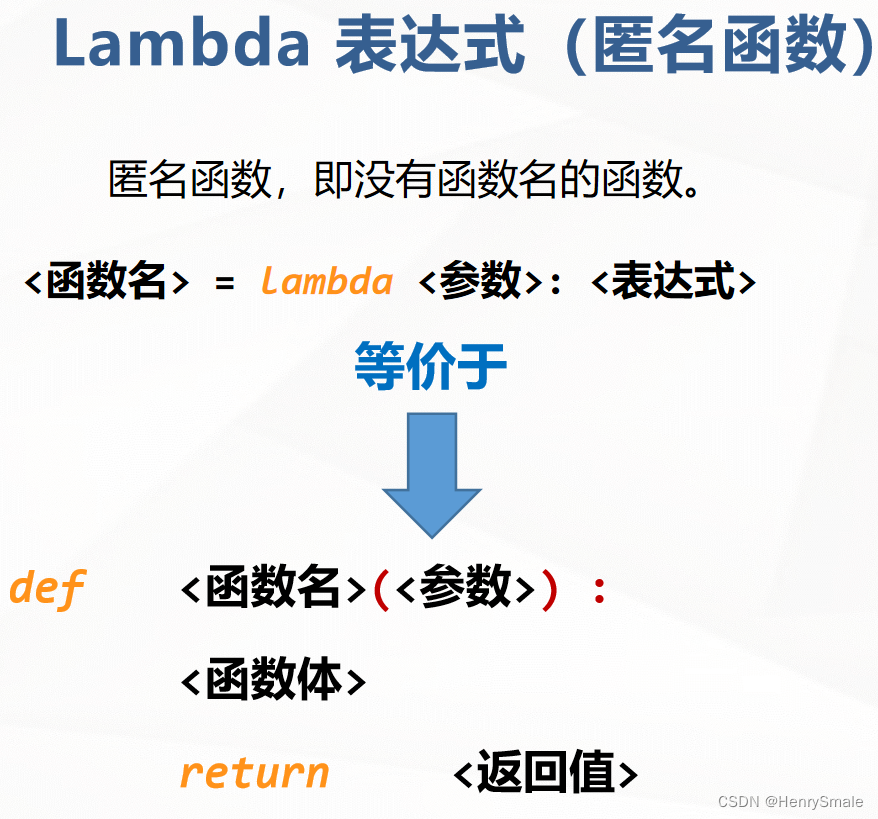 Lambda 表达式（匿名函数）

匿名函数，即没有函数名的函数。

<函数名> = lambda <参数>: <表达式>

等价于

def <函数名>(<参数>) :

<函数体>

return <返回值>

CSDN @HenrySmale